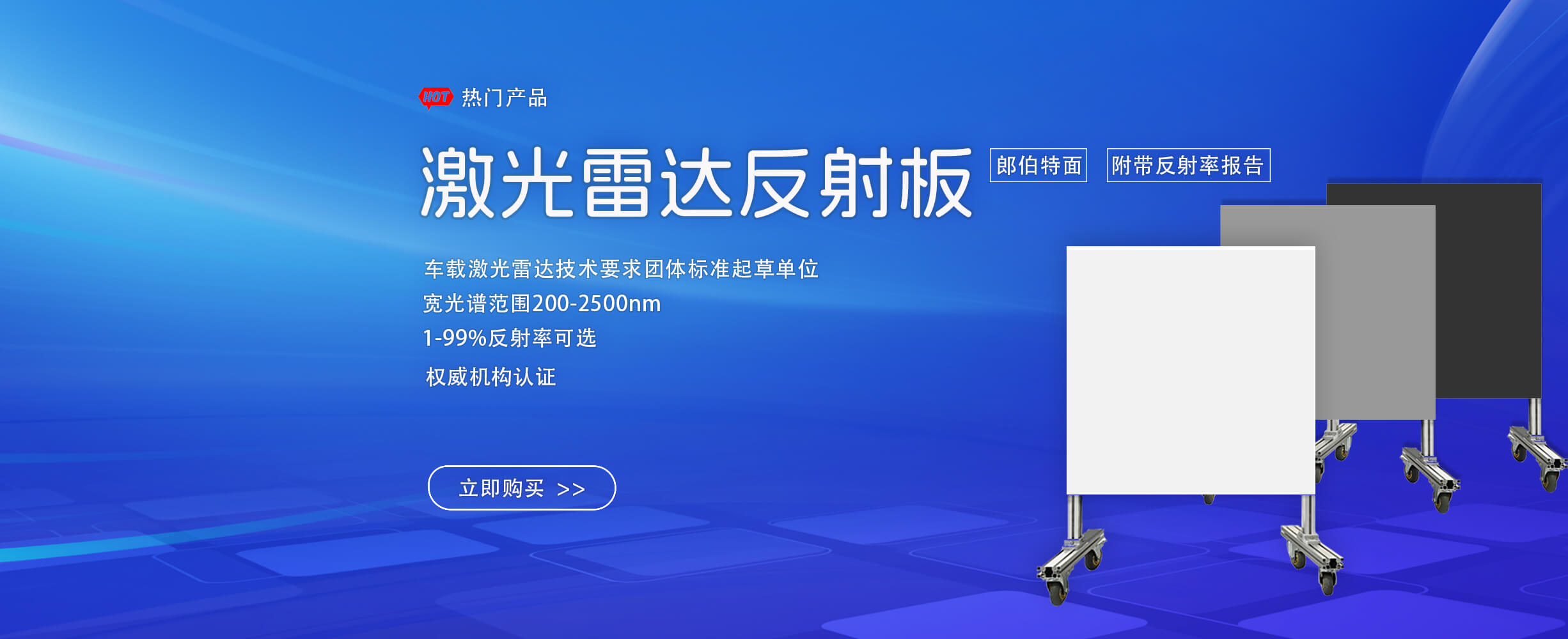 HOT 热门产品

激光雷达反射板

郎伯特面 附带反射率报告

车载激光雷达技术要求团体标准起草单位

宽光谱范围200-2500nm

1-99%反射率可选

权威机构认证

立即购买 >>